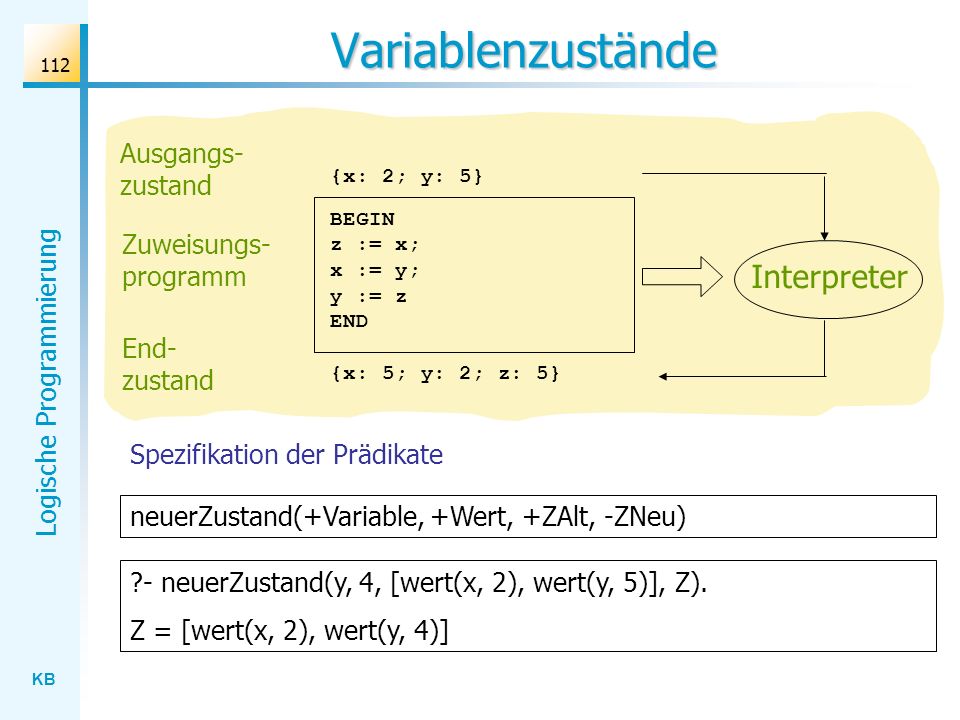 112

Variablenzustände

Logische Programmierung

Ausgangszustand

{x: 2; y: 5}

Zuweisungsprogramm

BEGIN
z := x;
x := y;
y := z
END

Interpreter

Endzustand

{x: 5; y: 2; z: 5}

Spezifikation der Prädikate

neuerZustand(+Variable, +Wert, +ZAlt, -ZNeu)

?- neuerZustand(y, 4, [wert(x, 2), wert(y, 5)], Z).

Z = [wert(x, 2), wert(y, 4)]

KB